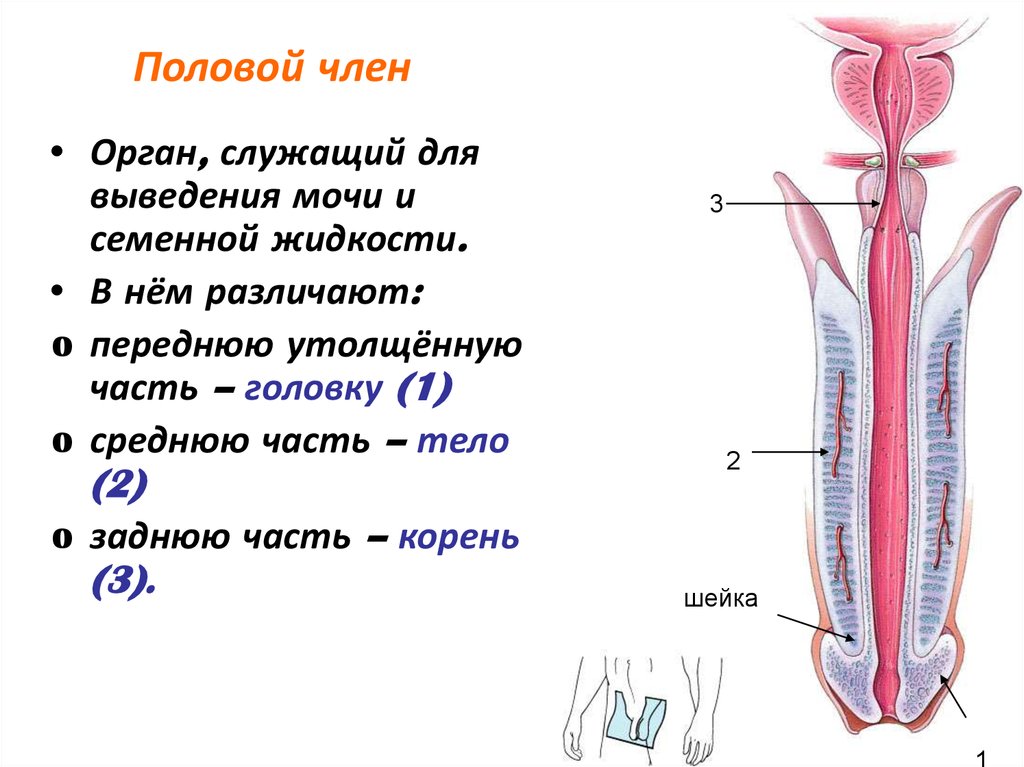 Половой член

• Орган, служащий для выведения мочи и семенной жидкости.

• В нём различают:

o переднюю утолщённую часть – головку (1)

o среднюю часть – тело (2)

o заднюю часть – корень (3).

3

2

шейка

1